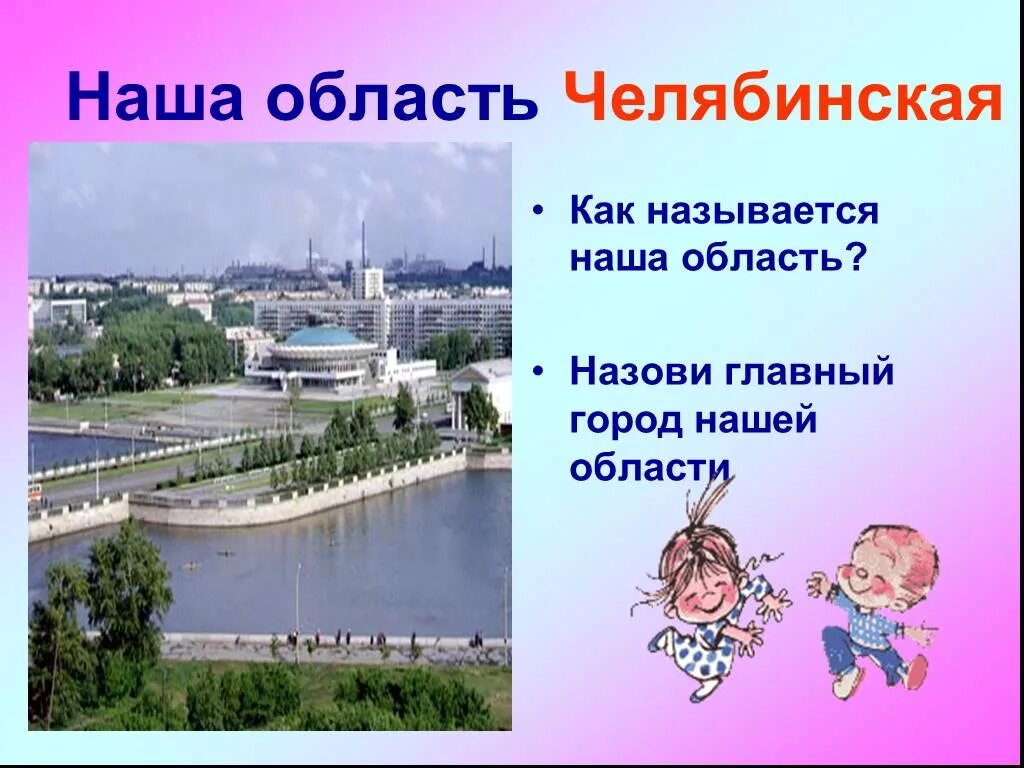 Наша область Челябинская

• Как называется наша область?

• Назови главный город нашей области